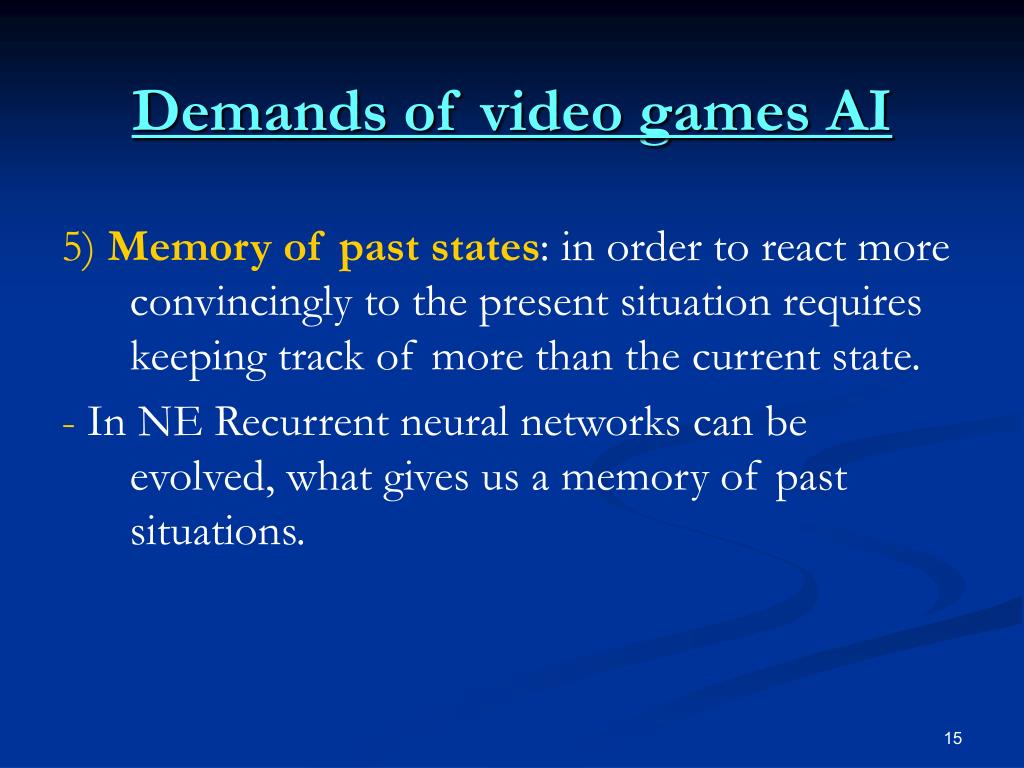 Demands of video games AI

5) Memory of past states: in order to react more convincingly to the present situation requires keeping track of more than the current state.

- In NE Recurrent neural networks can be evolved, what gives us a memory of past situations.

15